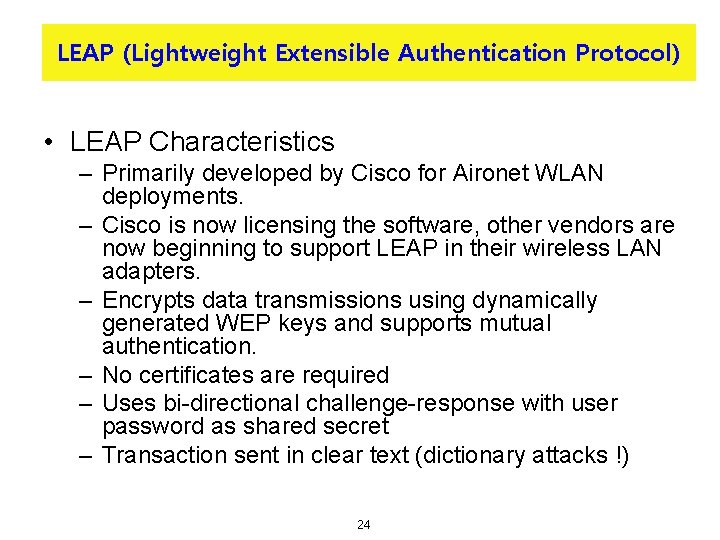 LEAP (Lightweight Extensible Authentication Protocol)

• LEAP Characteristics
– Primarily developed by Cisco for Aironet WLAN deployments.
– Cisco is now licensing the software, other vendors are now beginning to support LEAP in their wireless LAN adapters.
– Encrypts data transmissions using dynamically generated WEP keys and supports mutual authentication.
– No certificates are required
– Uses bi-directional challenge-response with user password as shared secret
– Transaction sent in clear text (dictionary attacks !)

24